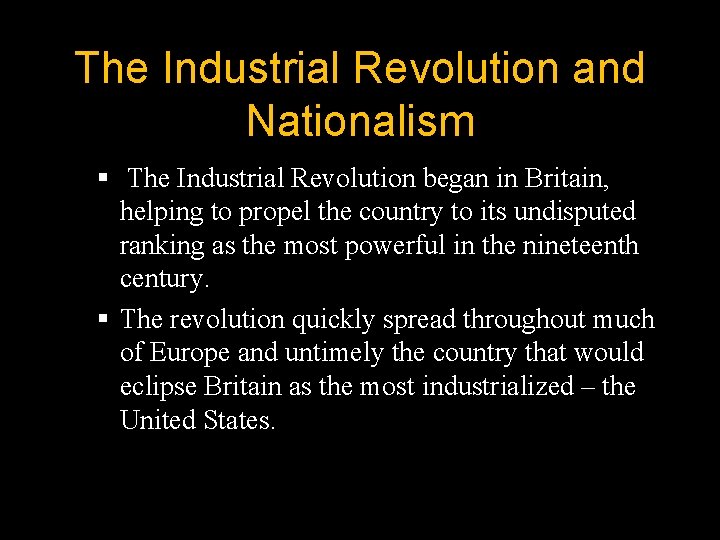 The Industrial Revolution and Nationalism

▪ The Industrial Revolution began in Britain, helping to propel the country to its undisputed ranking as the most powerful in the nineteenth century.

▪ The revolution quickly spread throughout much of Europe and untimely the country that would eclipse Britain as the most industrialized – the United States.